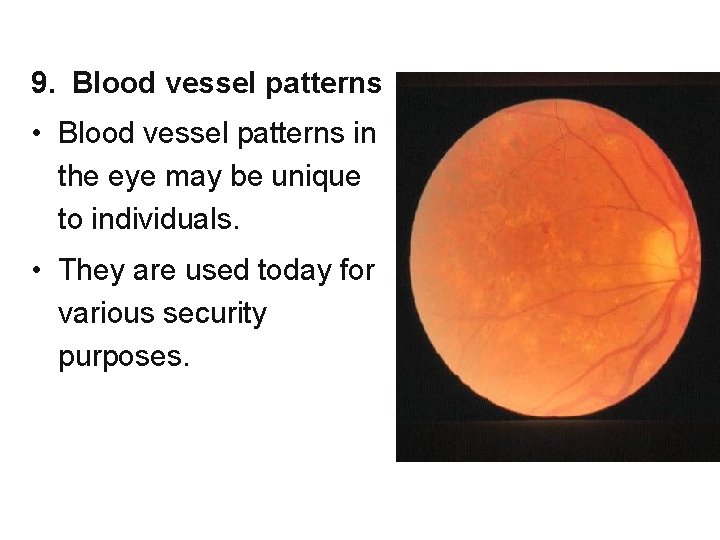 9. Blood vessel patterns

• Blood vessel patterns in the eye may be unique to individuals.

• They are used today for various security purposes.